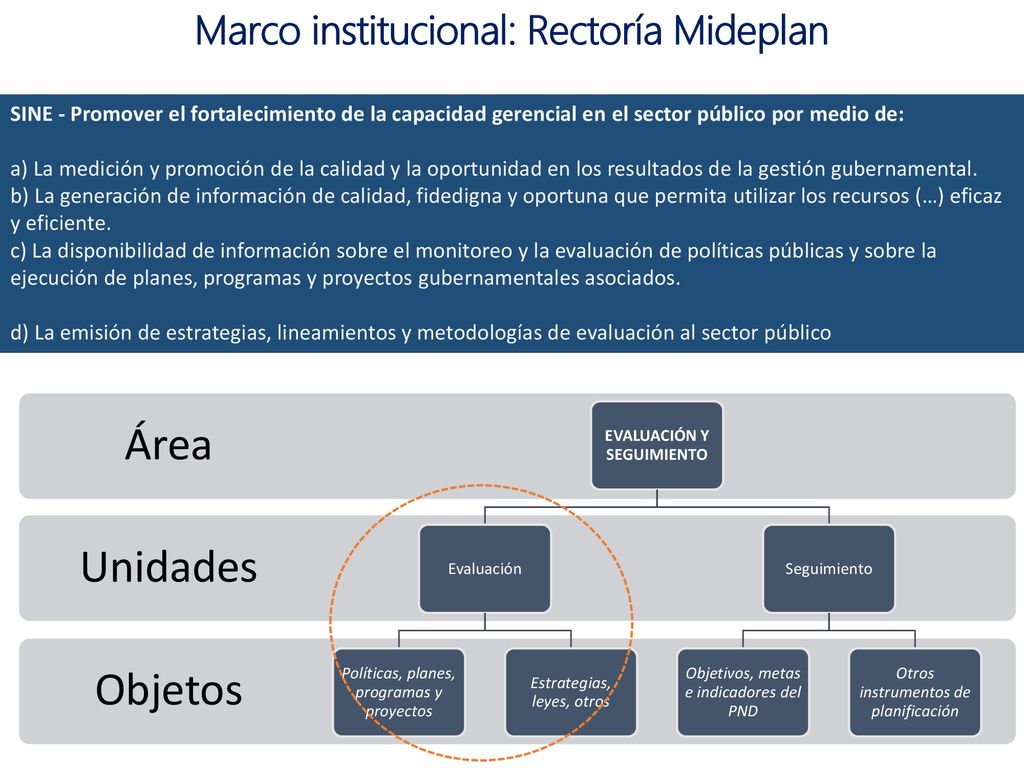 Marco institucional: Rectoría Mideplan

SINE - Promover el fortalecimiento de la capacidad gerencial en el sector público por medio de:

a) La medición y promoción de la calidad y la oportunidad en los resultados de la gestión gubernamental.
b) La generación de información de calidad, fidedigna y oportuna que permita utilizar los recursos (…) eficaz y eficiente.
c) La disponibilidad de información sobre el monitoreo y la evaluación de políticas públicas y sobre la ejecución de planes, programas y proyectos gubernamentales asociados.

d) La emisión de estrategias, lineamientos y metodologías de evaluación al sector público

Área

EVALUACIÓN Y SEGUIMIENTO

Unidades

Evaluación

Seguimiento

Objetos

Políticas, planes, programas y proyectos

Estrategias, leyes, otros

Objetivos, metas e indicadores del PND

Otros instrumentos de planificación